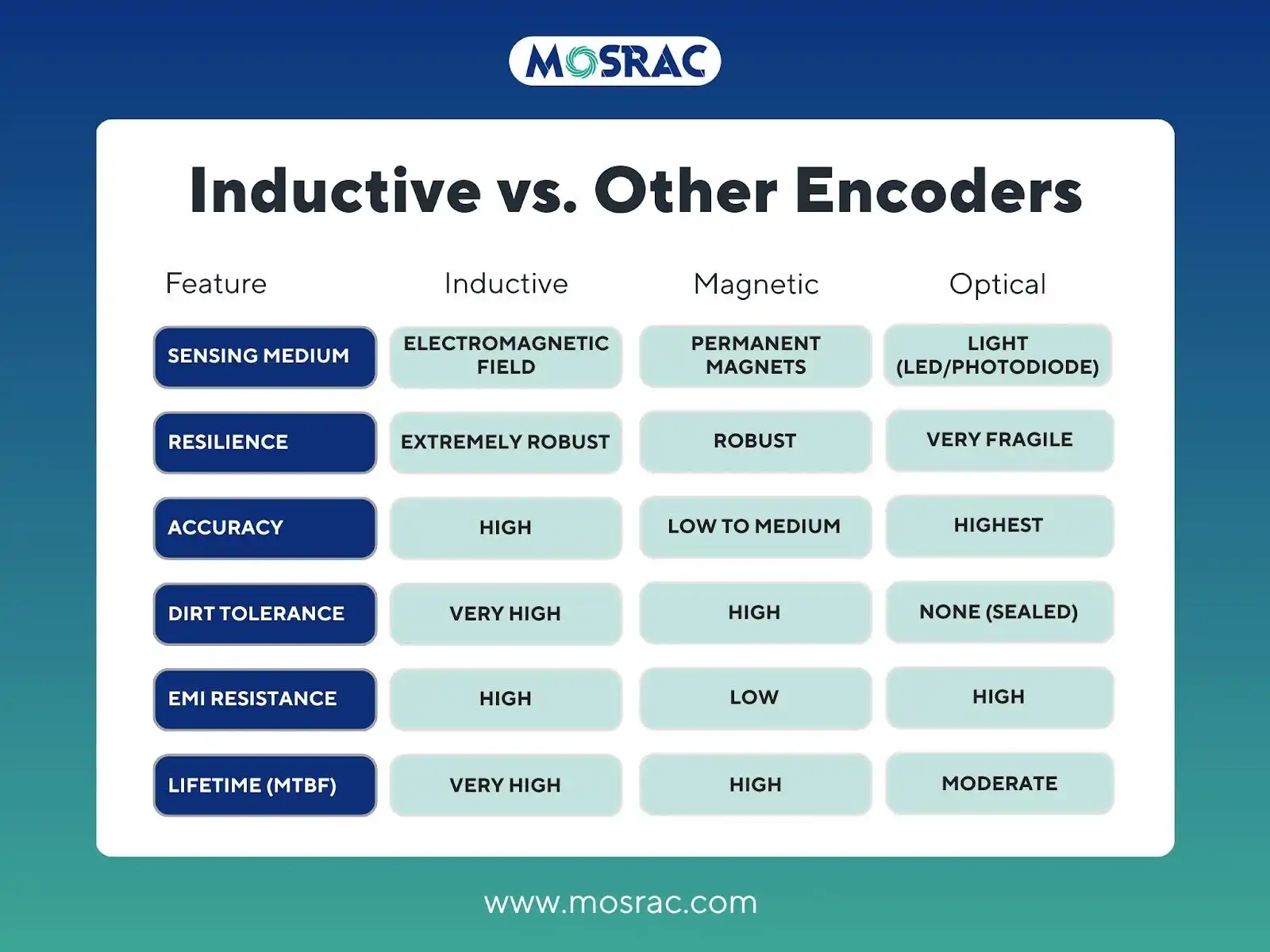 MOSRAC

Inductive vs. Other Encoders

| Feature | Inductive | Magnetic | Optical |
|---|---|---|---|
| SENSING MEDIUM | ELECTROMAGNETIC FIELD | PERMANENT MAGNETS | LIGHT (LED/PHOTODIODE) |
| RESILIENCE | EXTREMELY ROBUST | ROBUST | VERY FRAGILE |
| ACCURACY | HIGH | LOW TO MEDIUM | HIGHEST |
| DIRT TOLERANCE | VERY HIGH | HIGH | NONE (SEALED) |
| EMI RESISTANCE | HIGH | LOW | HIGH |
| LIFETIME (MTBF) | VERY HIGH | HIGH | MODERATE |

www.mosrac.com